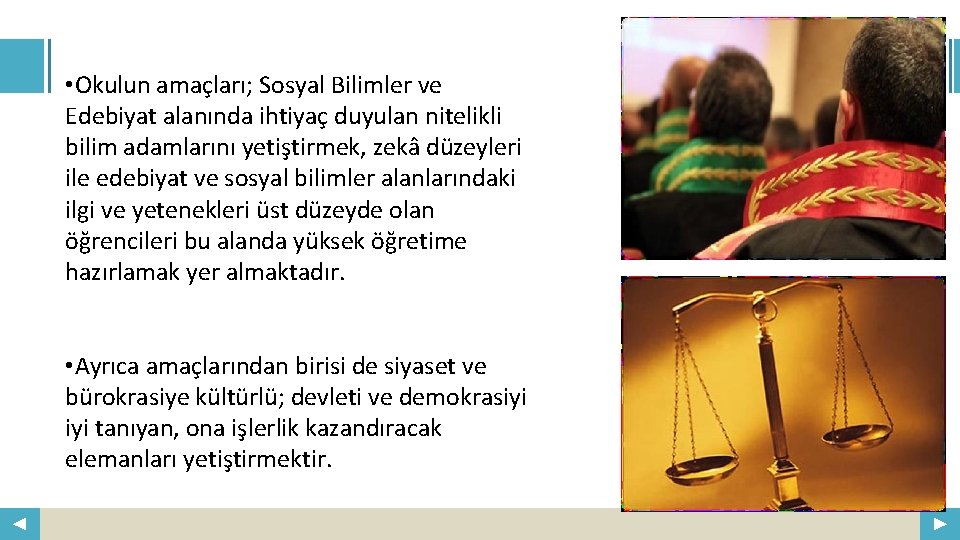 • Okulun amaçları; Sosyal Bilimler ve Edebiyat alanında ihtiyaç duyulan nitelikli bilim adamlarını yetiştirmek, zekâ düzeyleri ile edebiyat ve sosyal bilimler alanlarındaki ilgi ve yetenekleri üst düzeyde olan öğrencileri bu alanda yüksek öğretime hazırlamak yer almaktadır.

• Ayrıca amaçlarından birisi de siyaset ve bürokrasiye kültürlü; devleti ve demokrasiyi iyi tanıyan, ona işlerlik kazandıracak elemanları yetiştirmektir.